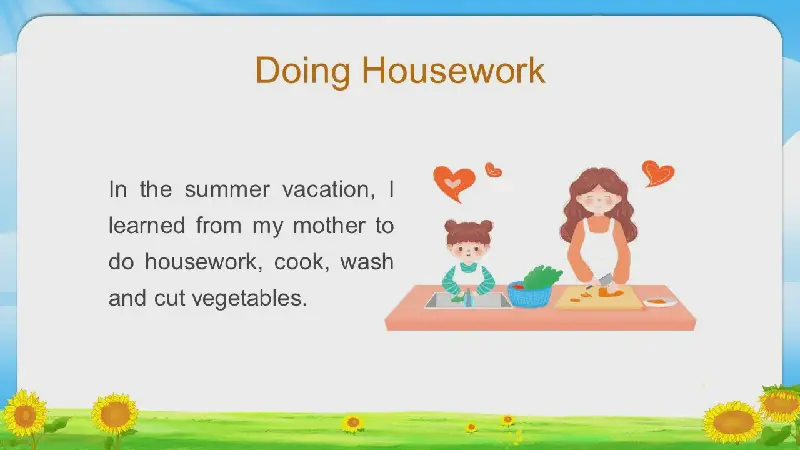 Doing Housework

In the summer vacation, I learned from my mother to do housework, cook, wash and cut vegetables.